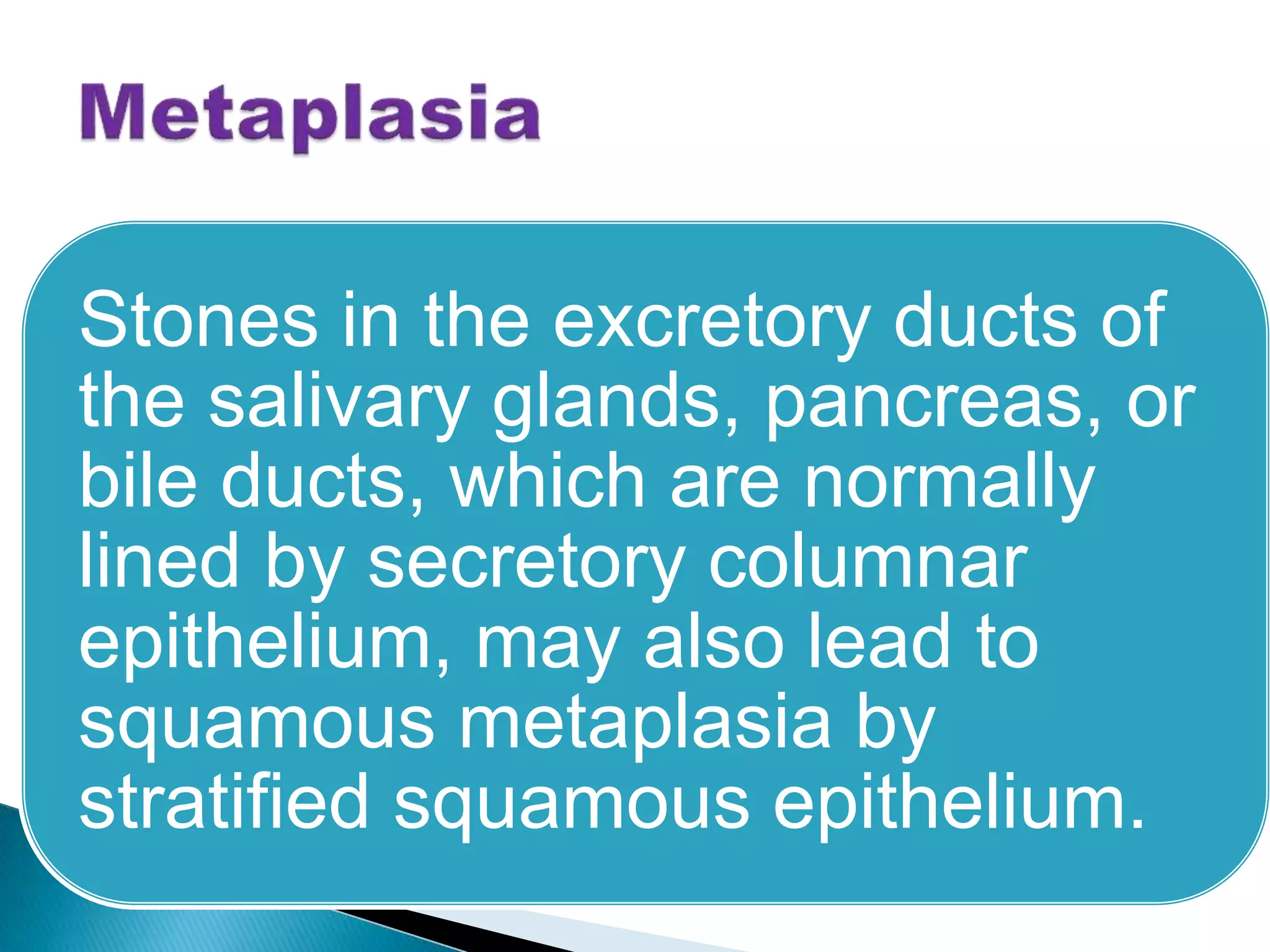 Metaplasia

Stones in the excretory ducts of the salivary glands, pancreas, or bile ducts, which are normally lined by secretory columnar epithelium, may also lead to squamous metaplasia by stratified squamous epithelium.